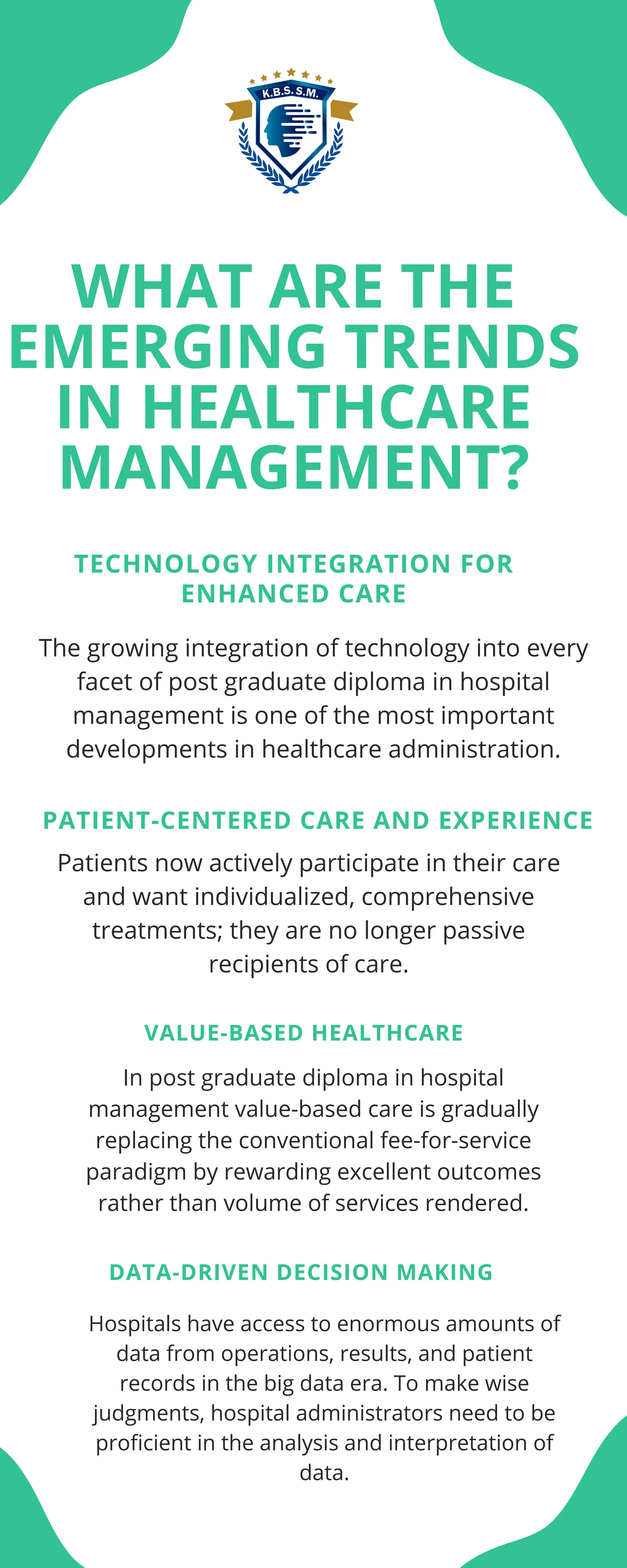 K.B.S.S.M.

WHAT ARE THE EMERGING TRENDS IN HEALTHCARE MANAGEMENT?

TECHNOLOGY INTEGRATION FOR ENHANCED CARE

The growing integration of technology into every facet of post graduate diploma in hospital management is one of the most important developments in healthcare administration.

PATIENT-CENTERED CARE AND EXPERIENCE

Patients now actively participate in their care and want individualized, comprehensive treatments; they are no longer passive recipients of care.

VALUE-BASED HEALTHCARE

In post graduate diploma in hospital management value-based care is gradually replacing the conventional fee-for-service paradigm by rewarding excellent outcomes rather than volume of services rendered.

DATA-DRIVEN DECISION MAKING

Hospitals have access to enormous amounts of data from operations, results, and patient records in the big data era. To make wise judgments, hospital administrators need to be proficient in the analysis and interpretation of data.